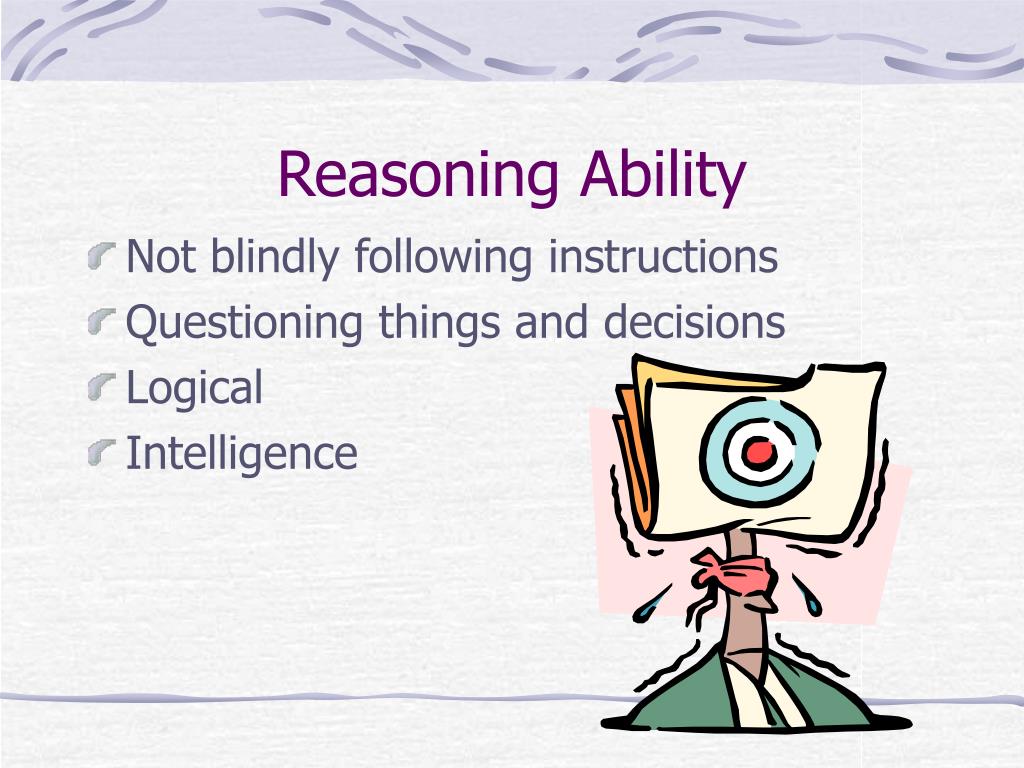 Reasoning Ability

Not blindly following instructions
Questioning things and decisions
Logical
Intelligence